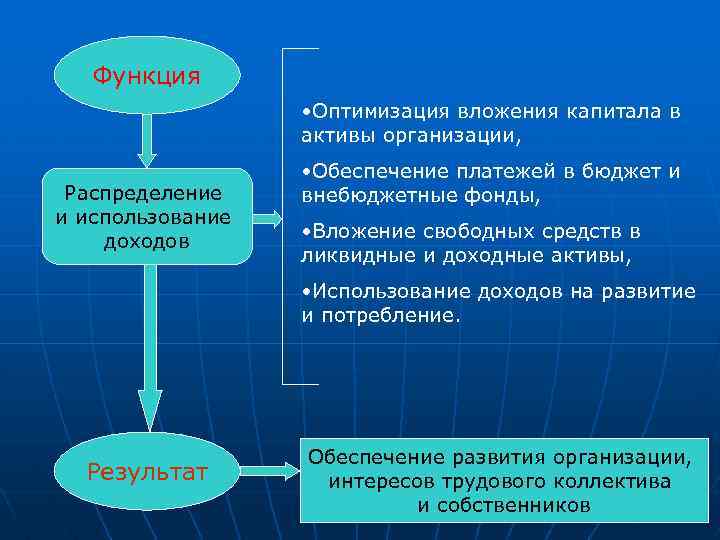 Функция

Распределение и использование доходов

•Оптимизация вложения капитала в активы организации,

•Обеспечение платежей в бюджет и внебюджетные фонды,

•Вложение свободных средств в ликвидные и доходные активы,

•Использование доходов на развитие и потребление.

Результат

Обеспечение развития организации, интересов трудового коллектива и собственников